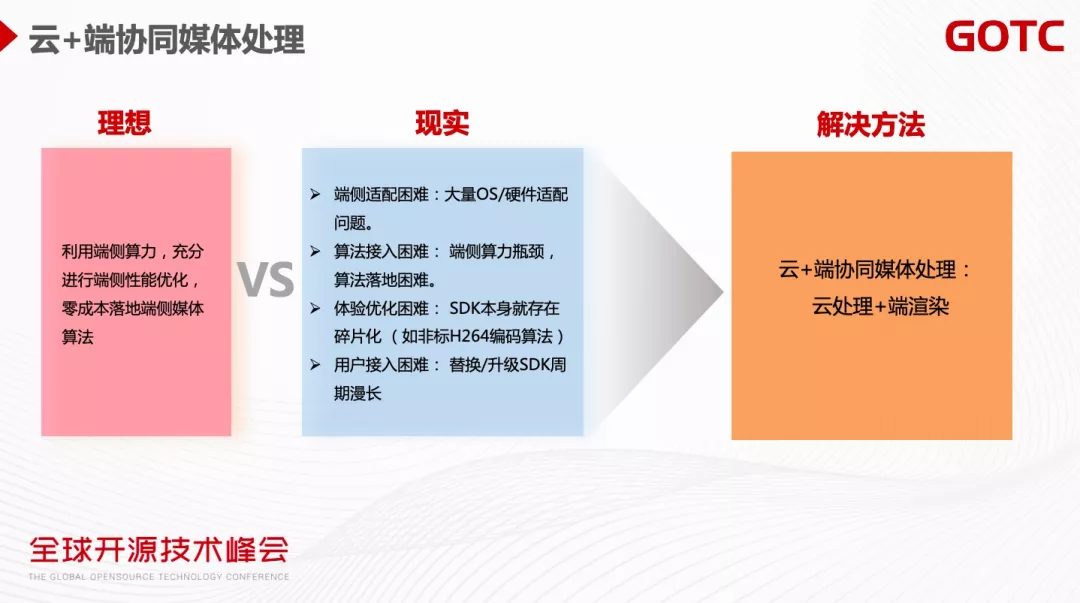 云+端协同媒体处理

GOTC

理想

利用端侧算力，充分进行端侧性能优化，零成本落地端侧媒体算法

VS

现实

➢ 端侧适配困难：大量OS/硬件适配问题。
➢ 算法接入困难： 端侧算力瓶颈，算法落地困难。
➢ 体验优化困难： SDK本身就存在碎片化 （如非标H264编码算法）
➢ 用户接入困难： 替换/升级SDK周期漫长

解决方法

云+端协同媒体处理：
云处理+端渲染

全球开源技术峰会
THE GLOBAL OPENSOURCE TECHNOLOGY CONFERENCE